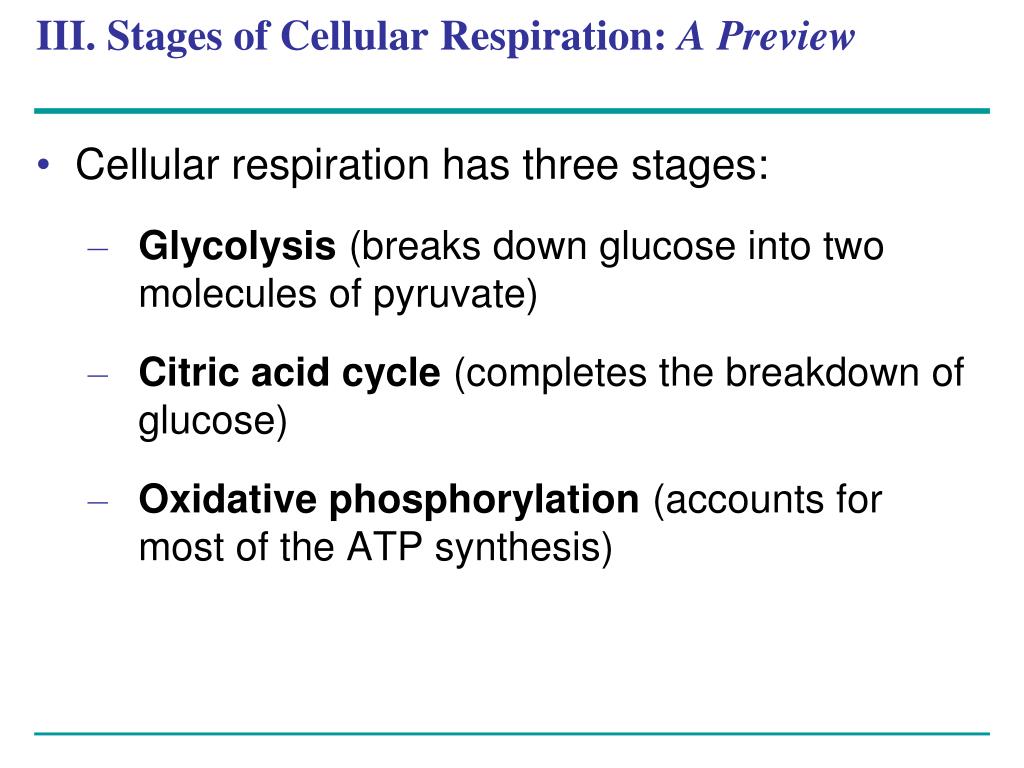 III. Stages of Cellular Respiration: A Preview

• Cellular respiration has three stages:

– Glycolysis (breaks down glucose into two molecules of pyruvate)

– Citric acid cycle (completes the breakdown of glucose)

– Oxidative phosphorylation (accounts for most of the ATP synthesis)